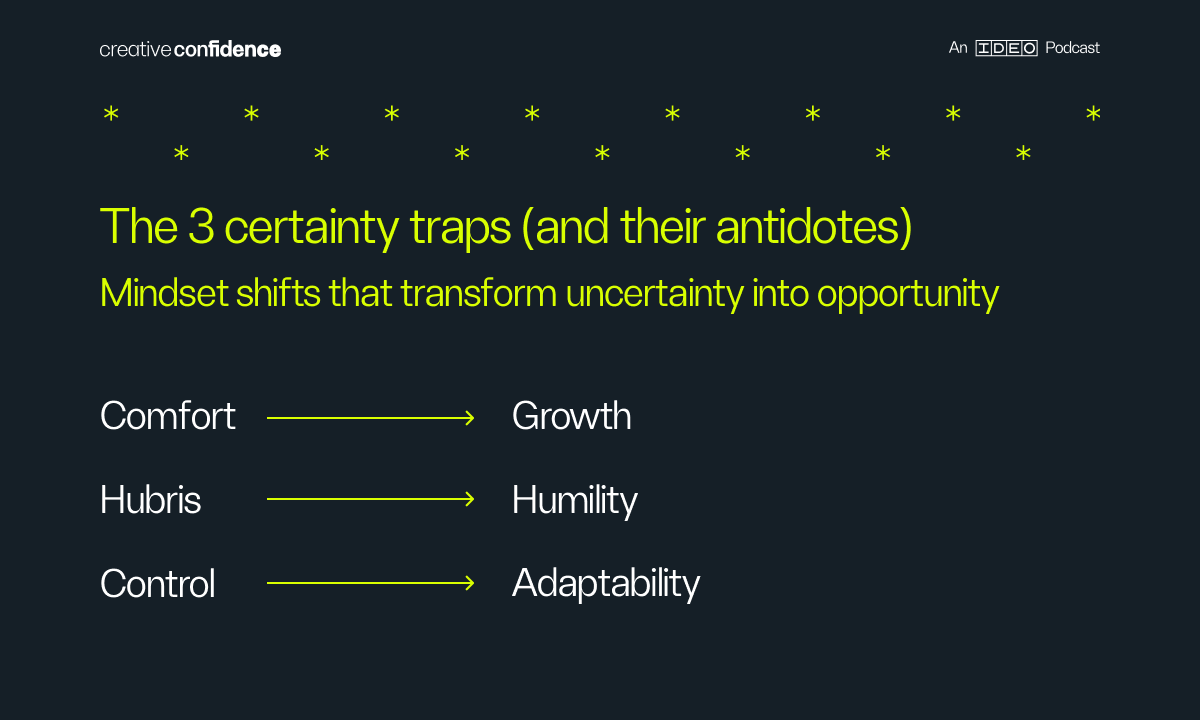 creative confidence

An IDEO Podcast

The 3 certainty traps (and their antidotes)

Mindset shifts that transform uncertainty into opportunity

Comfort → Growth

Hubris → Humility

Control → Adaptability